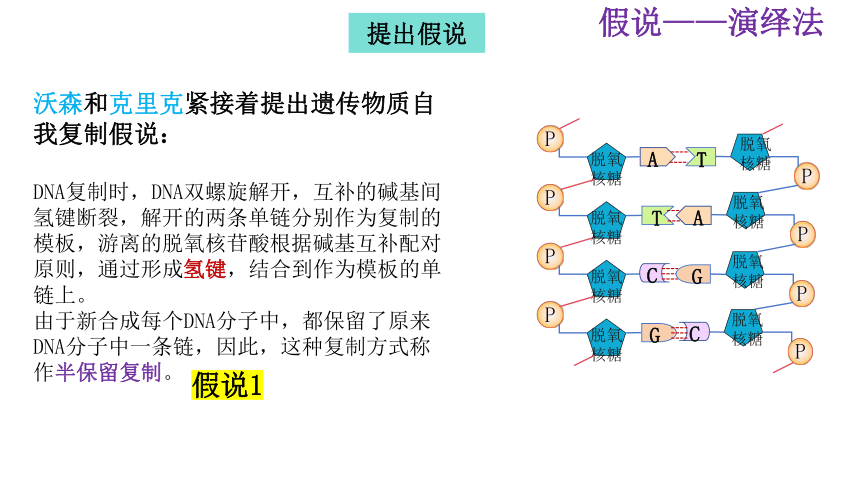 提出假说

假说——演绎法

沃森和克里克紧接着提出遗传物质自我复制假说：

DNA复制时，DNA双螺旋解开，互补的碱基间氢键断裂，解开的两条单链分别作为复制的模板，游离的脱氧核苷酸根据碱基互补配对原则，通过形成氢键，结合到作为模板的单链上。
由于新合成每个DNA分子中，都保留了原来DNA分子中一条链，因此，这种复制方式称作半保留复制。

假说1

P 脱氧核糖 A T 脱氧核糖 P
P 脱氧核糖 T A 脱氧核糖 P
P 脱氧核糖 C G 脱氧核糖 P
P 脱氧核糖 G C 脱氧核糖 P